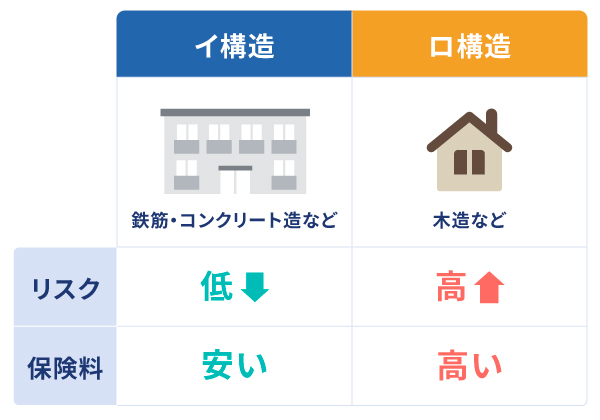 | | イ構造 | ロ構造 |
|---|---|---|
| | 鉄筋・コンクリート造など | 木造など |
| リスク | 低 | 高 |
| 保険料 | 安い | 高い |